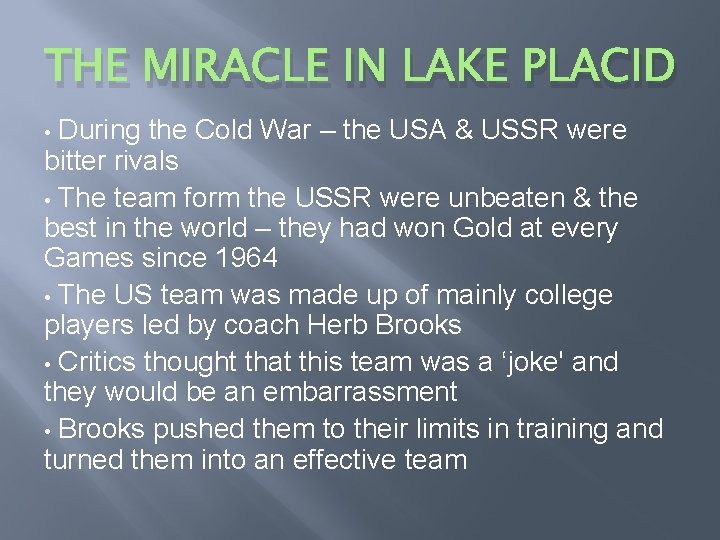 THE MIRACLE IN LAKE PLACID

• During the Cold War – the USA & USSR were bitter rivals

• The team form the USSR were unbeaten & the best in the world – they had won Gold at every Games since 1964

• The US team was made up of mainly college players led by coach Herb Brooks

• Critics thought that this team was a 'joke' and they would be an embarrassment

• Brooks pushed them to their limits in training and turned them into an effective team